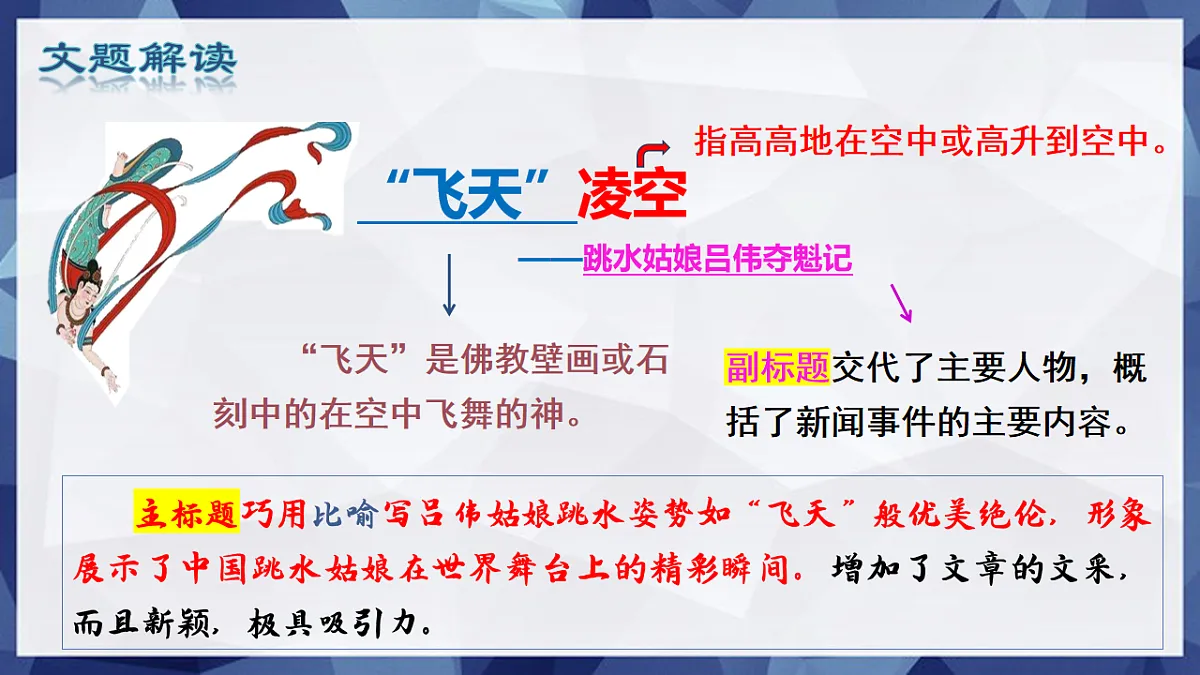 文题解读

“飞天”凌空

指高高地在空中或高升到空中。

——跳水姑娘吕伟夺魁记

“飞天”是佛教壁画或石刻中的在空中飞舞的神。

副标题交代了主要人物，概括了新闻事件的主要内容。

主标题巧用比喻写吕伟姑娘跳水姿势如“飞天”般优美绝伦，形象展示了中国跳水姑娘在世界舞台上的精彩瞬间。增加了文章的文采，而且新颖，极具吸引力。